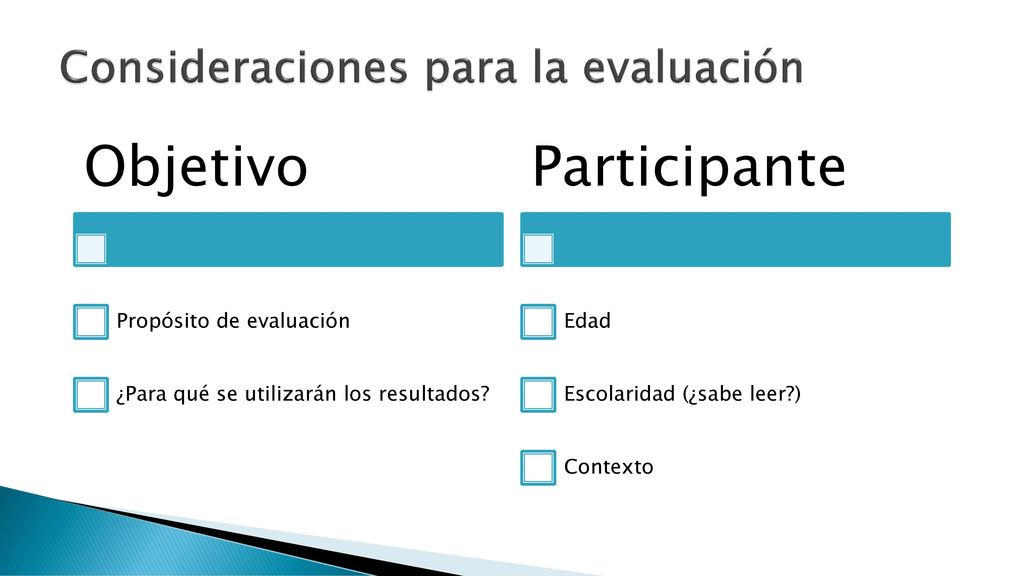 Consideraciones para la evaluación

Objetivo

Propósito de evaluación

¿Para qué se utilizarán los resultados?

Participante

Edad

Escolaridad (¿sabe leer?)

Contexto